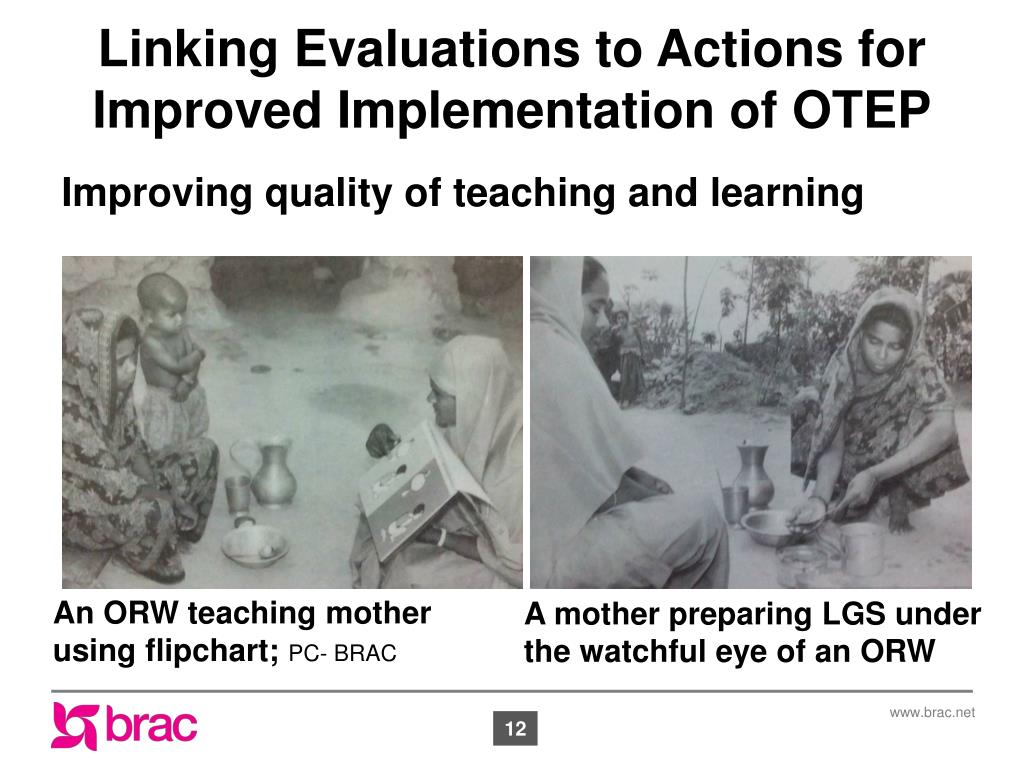 Linking Evaluations to Actions for Improved Implementation of OTEP

Improving quality of teaching and learning

An ORW teaching mother using flipchart; PC- BRAC

A mother preparing LGS under the watchful eye of an ORW

brac

12

www.brac.net